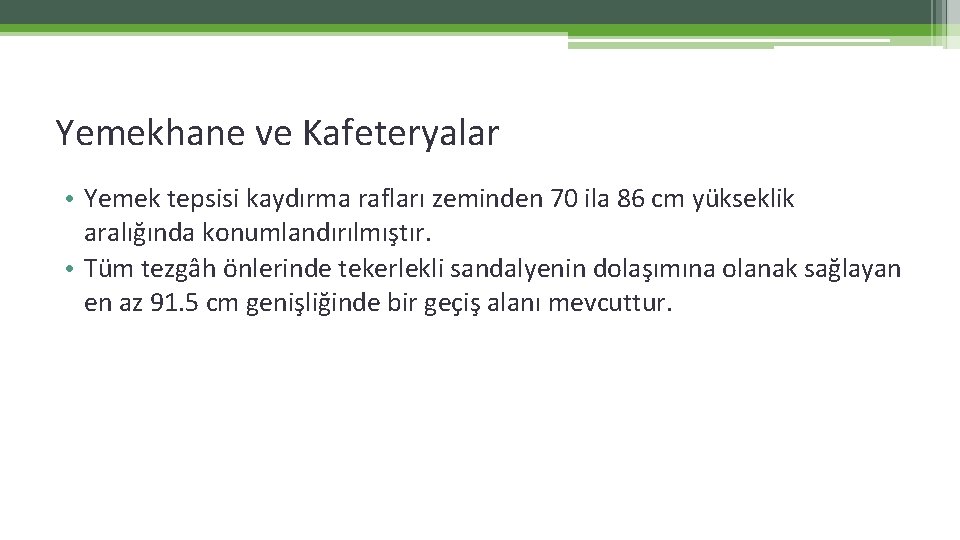 Yemekhane ve Kafeteryalar

• Yemek tepsisi kaydırma rafları zeminden 70 ila 86 cm yükseklik aralığında konumlandırılmıştır.
• Tüm tezgâh önlerinde tekerlekli sandalyenin dolaşımına olanak sağlayan en az 91.5 cm genişliğinde bir geçiş alanı mevcuttur.